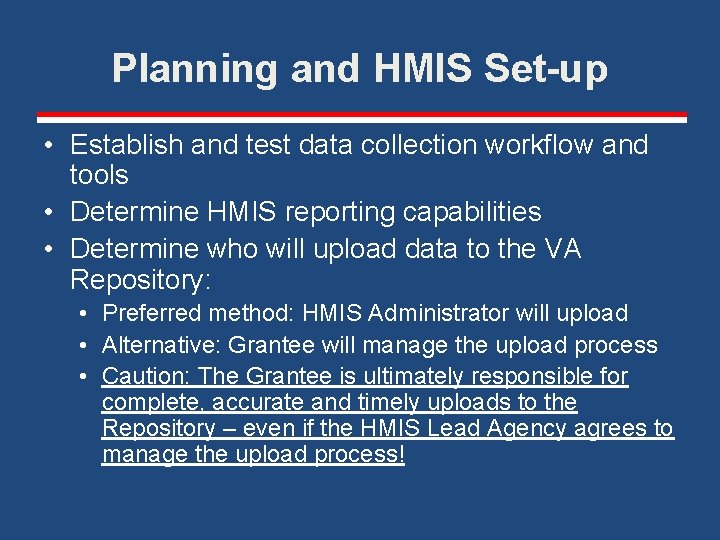 Planning and HMIS Set-up

• Establish and test data collection workflow and tools
• Determine HMIS reporting capabilities
• Determine who will upload data to the VA Repository:
  • Preferred method: HMIS Administrator will upload
  • Alternative: Grantee will manage the upload process
  • Caution: The Grantee is ultimately responsible for complete, accurate and timely uploads to the Repository – even if the HMIS Lead Agency agrees to manage the upload process!